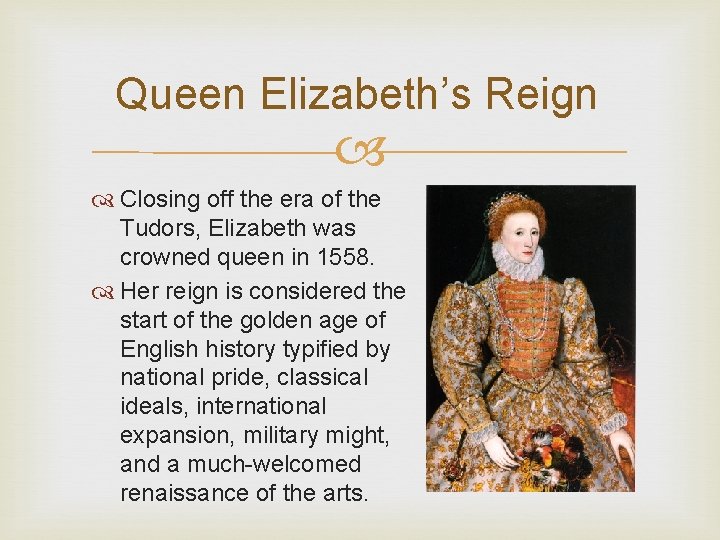 Queen Elizabeth's Reign

Closing off the era of the Tudors, Elizabeth was crowned queen in 1558.

Her reign is considered the start of the golden age of English history typified by national pride, classical ideals, international expansion, military might, and a much-welcomed renaissance of the arts.